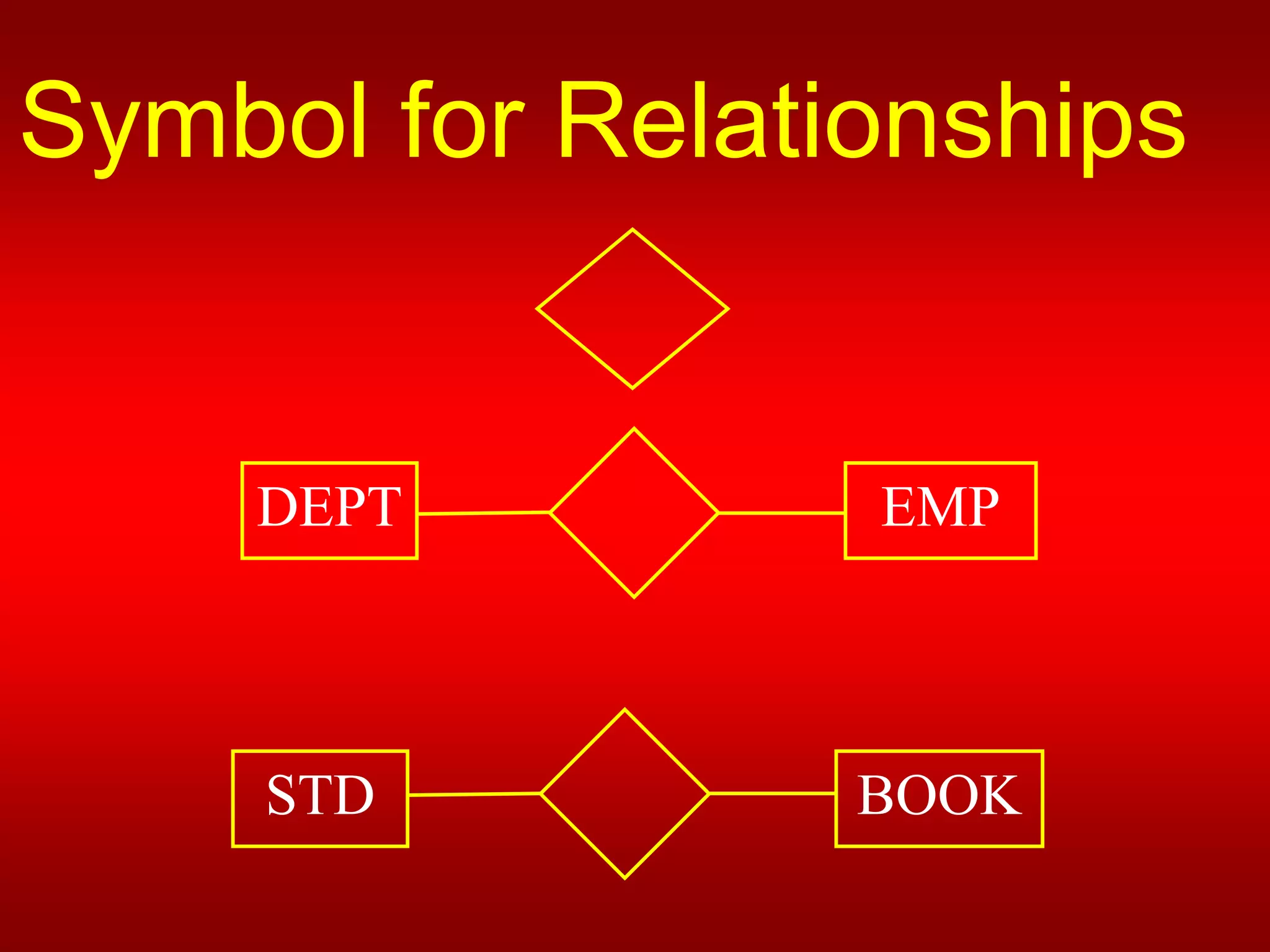 Symbol for Relationships

DEPT

EMP

STD

BOOK